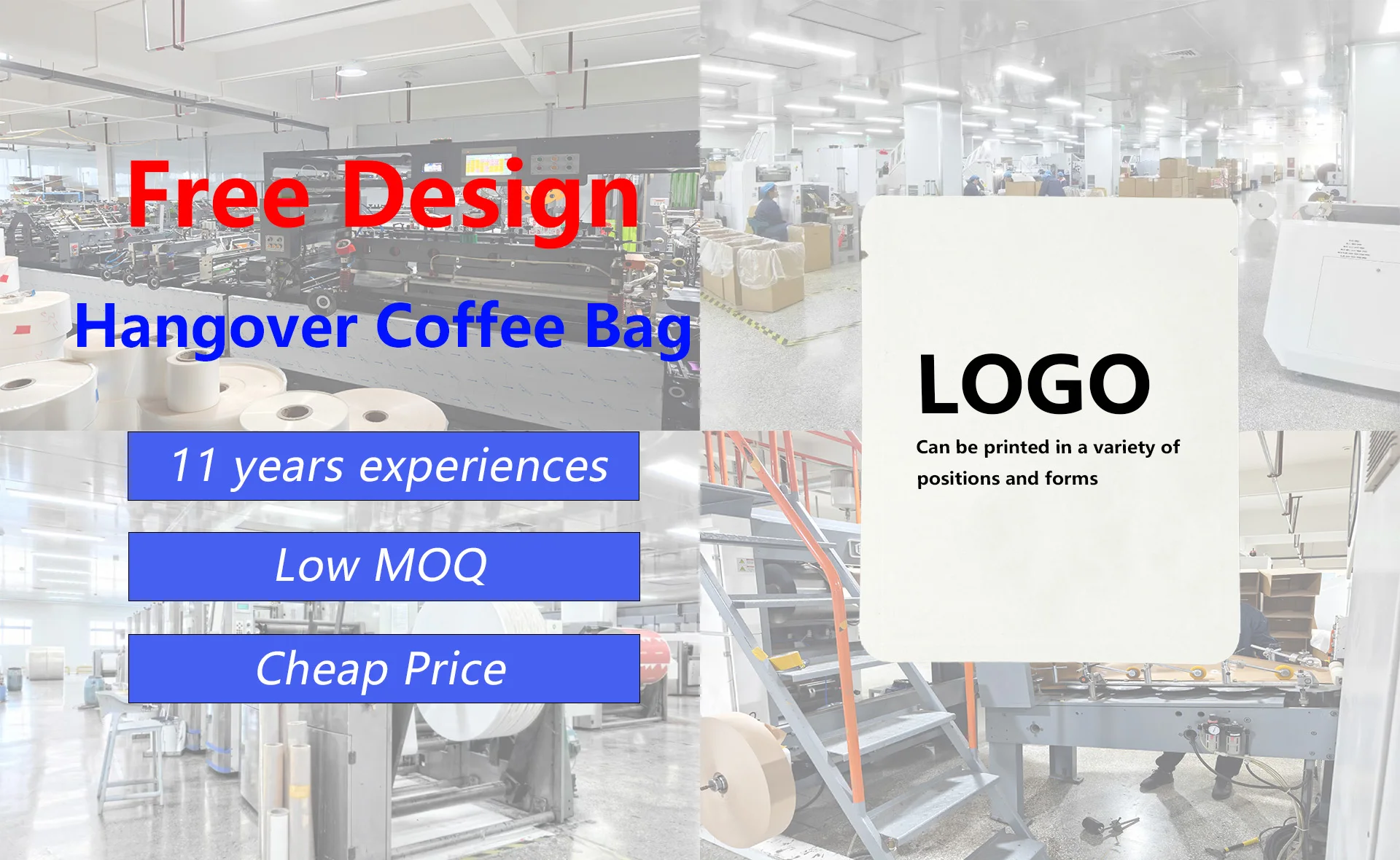 Free Design

Hangover Coffee Bag

11 years experiences

Low MOQ

Cheap Price

LOGO

Can be printed in a variety of positions and forms